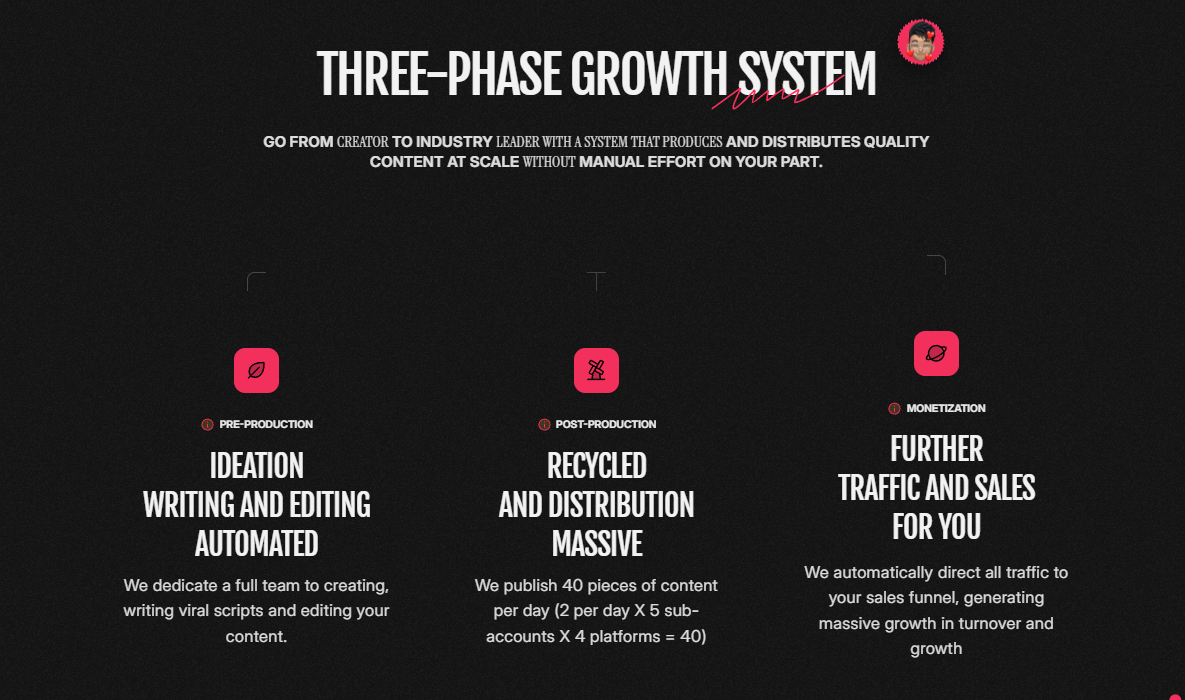 THREE-PHASE GROWTH SYSTEM

GO FROM CREATOR TO INDUSTRY LEADER WITH A SYSTEM THAT PRODUCES AND DISTRIBUTES QUALITY CONTENT AT SCALE WITHOUT MANUAL EFFORT ON YOUR PART.

PRE-PRODUCTION

IDEATION
WRITING AND EDITING
AUTOMATED

We dedicate a full team to creating, writing viral scripts and editing your content.

POST-PRODUCTION

RECYCLED
AND DISTRIBUTION
MASSIVE

We publish 40 pieces of content per day (2 per day X 5 sub-accounts X 4 platforms = 40)

MONETIZATION

FURTHER
TRAFFIC AND SALES
FOR YOU

We automatically direct all traffic to your sales funnel, generating massive growth in turnover and growth